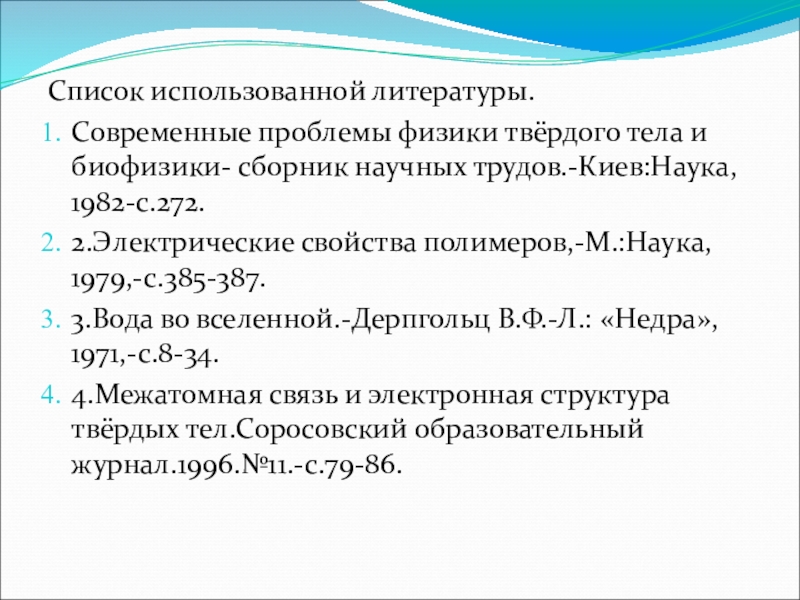 Список использованной литературы.

1. Современные проблемы физики твёрдого тела и биофизики- сборник научных трудов.-Киев:Наука, 1982-с.272.
2. 2.Электрические свойства полимеров,-М.:Наука, 1979,-с.385-387.
3. 3.Вода во вселенной.-Дерпгольц В.Ф.-Л.: «Недра», 1971,-с.8-34.
4. 4.Межатомная связь и электронная структура твёрдых тел.Соросовский образовательный журнал.1996.№11.-с.79-86.